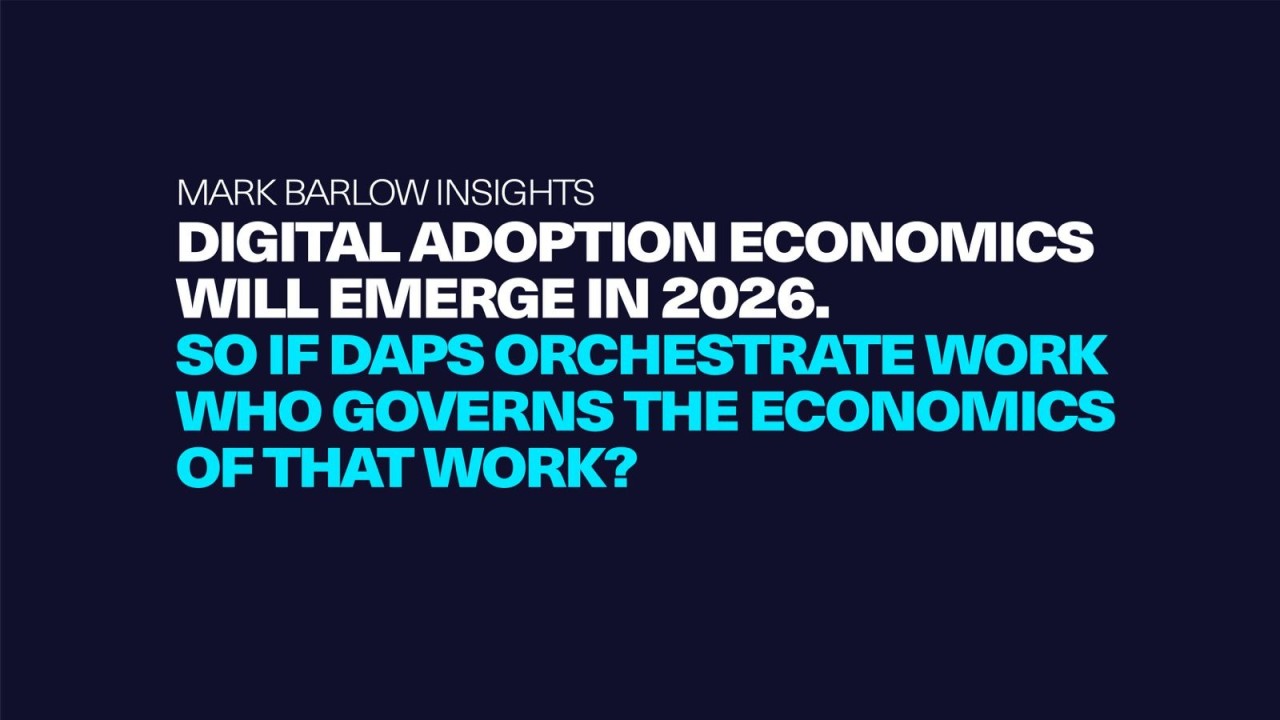 MARK BARLOW INSIGHTS
DIGITAL ADOPTION ECONOMICS WILL EMERGE IN 2026.
SO IF DAPS ORCHESTRATE WORK WHO GOVERNS THE ECONOMICS OF THAT WORK?